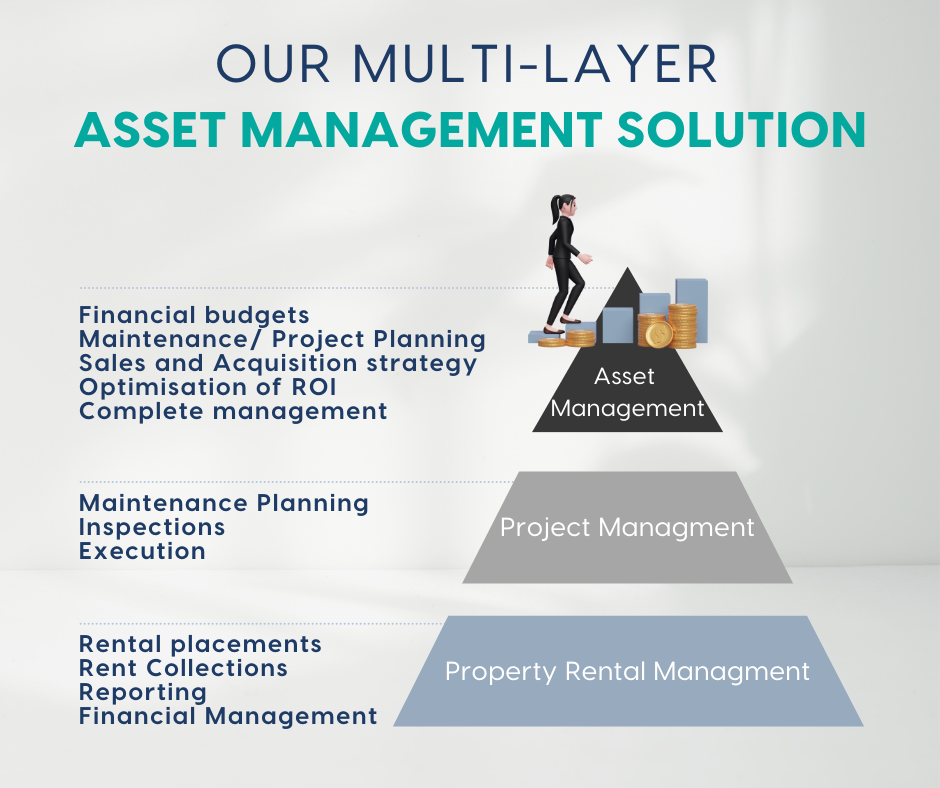 OUR MULTI-LAYER
ASSET MANAGEMENT SOLUTION

Financial budgets
Maintenance/ Project Planning
Sales and Acquisition strategy
Optimisation of ROI
Complete management

Asset Management

Maintenance Planning
Inspections
Execution

Project Managment

Rental placements
Rent Collections
Reporting
Financial Management

Property Rental Managment